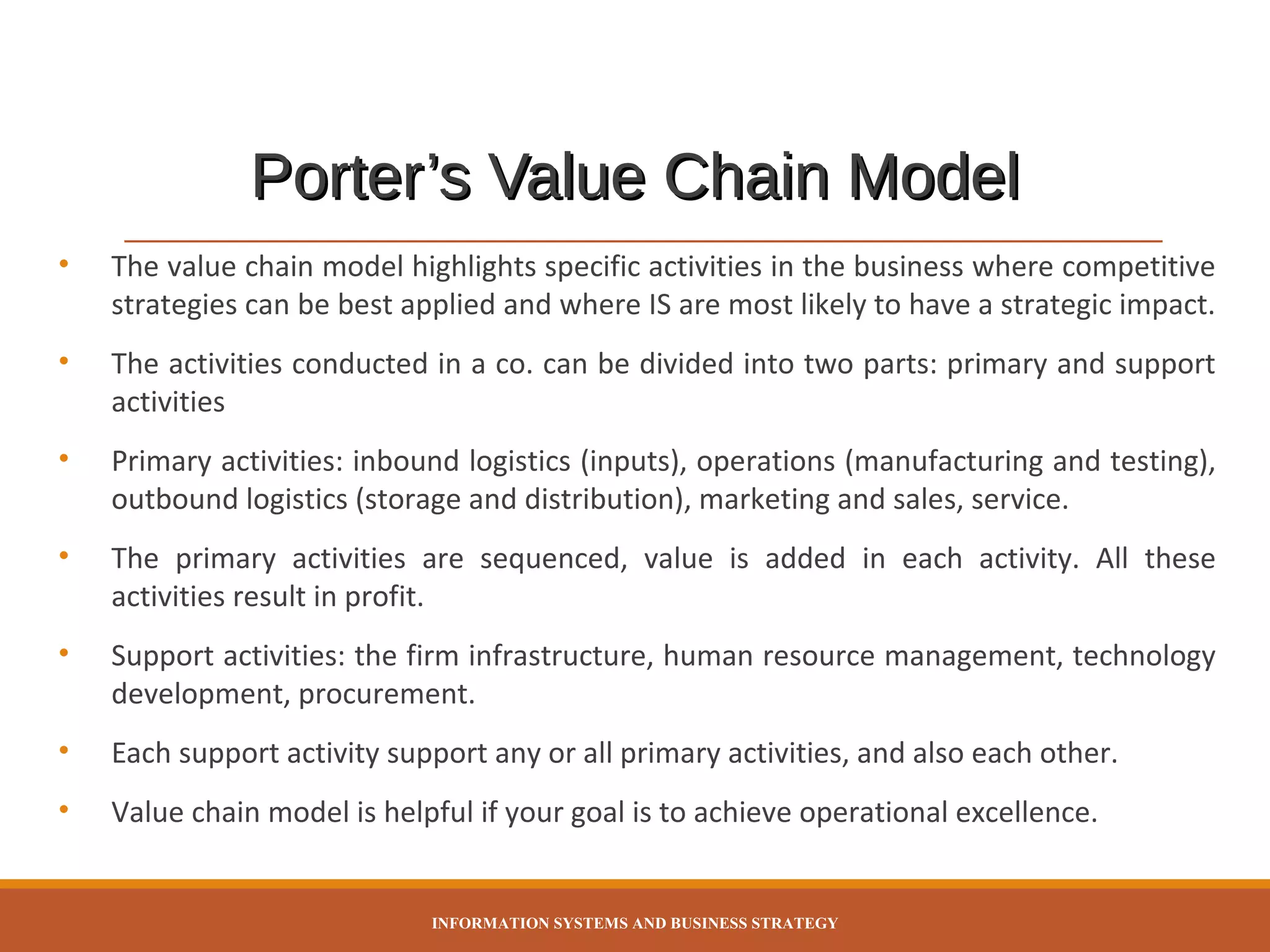 Porter’s Value Chain Model

• The value chain model highlights specific activities in the business where competitive strategies can be best applied and where IS are most likely to have a strategic impact.

• The activities conducted in a co. can be divided into two parts: primary and support activities

• Primary activities: inbound logistics (inputs), operations (manufacturing and testing), outbound logistics (storage and distribution), marketing and sales, service.

• The primary activities are sequenced, value is added in each activity. All these activities result in profit.

• Support activities: the firm infrastructure, human resource management, technology development, procurement.

• Each support activity support any or all primary activities, and also each other.

• Value chain model is helpful if your goal is to achieve operational excellence.

INFORMATION SYSTEMS AND BUSINESS STRATEGY